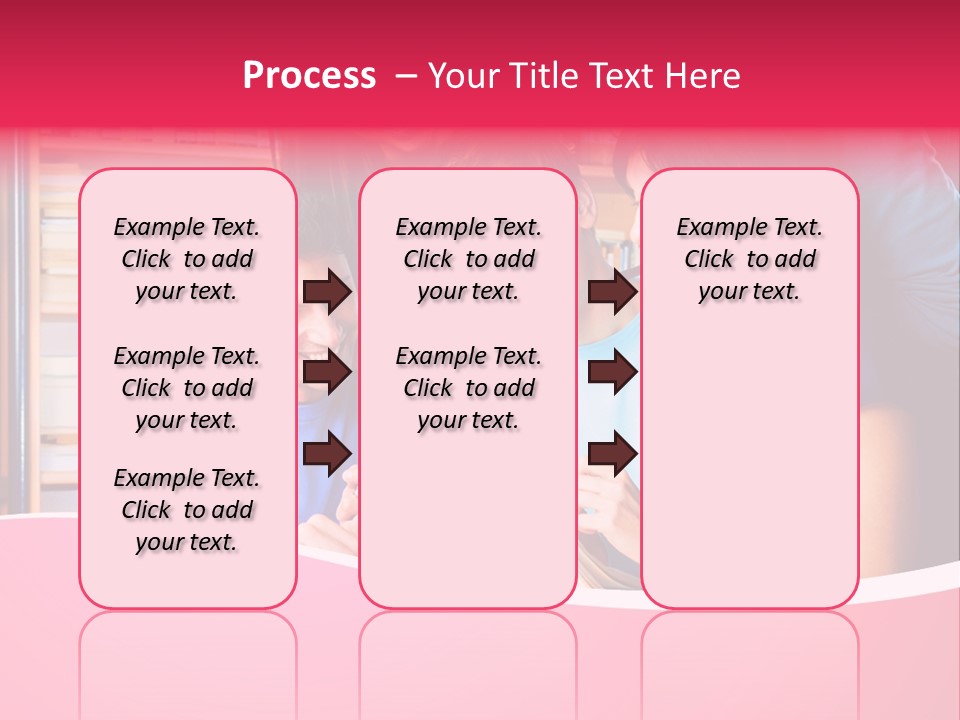 Process – Your Title Text Here

Example Text. Click to add your text.

Example Text. Click to add your text.

Example Text. Click to add your text.

Example Text. Click to add your text.

Example Text. Click to add your text.

Example Text. Click to add your text.